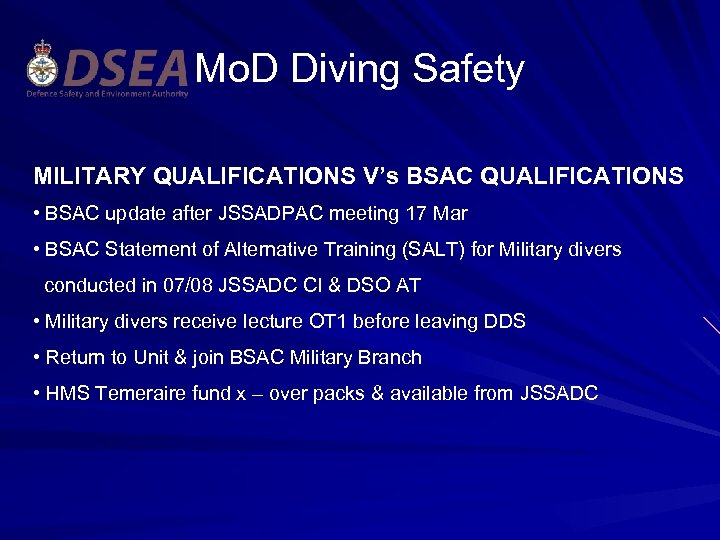 DSEA Defence Safety and Environment Authority MoD Diving Safety

MILITARY QUALIFICATIONS V's BSAC QUALIFICATIONS

• BSAC update after JSSADPAC meeting 17 Mar

• BSAC Statement of Alternative Training (SALT) for Military divers conducted in 07/08 JSSADC CI & DSO AT

• Military divers receive lecture OT1 before leaving DDS

• Return to Unit & join BSAC Military Branch

• HMS Temeraire fund x – over packs & available from JSSADC